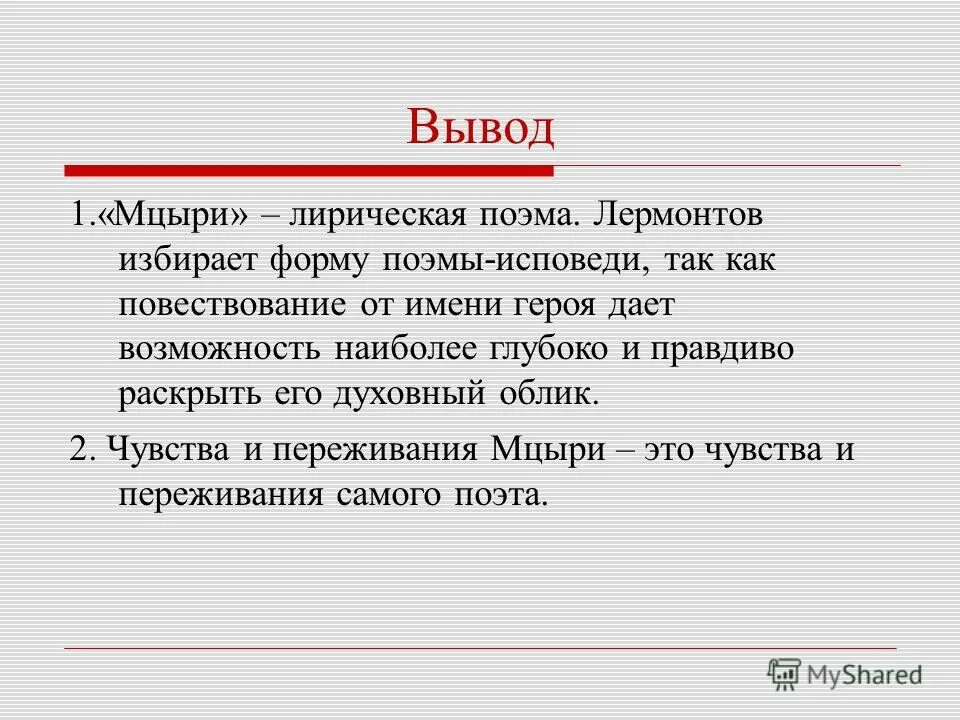 Вывод

1.«Мцыри» – лирическая поэма. Лермонтов избирает форму поэмы-исповеди, так как повествование от имени героя дает возможность наиболее глубоко и правдиво раскрыть его духовный облик.

2. Чувства и переживания Мцыри – это чувства и переживания самого поэта.

MyShared